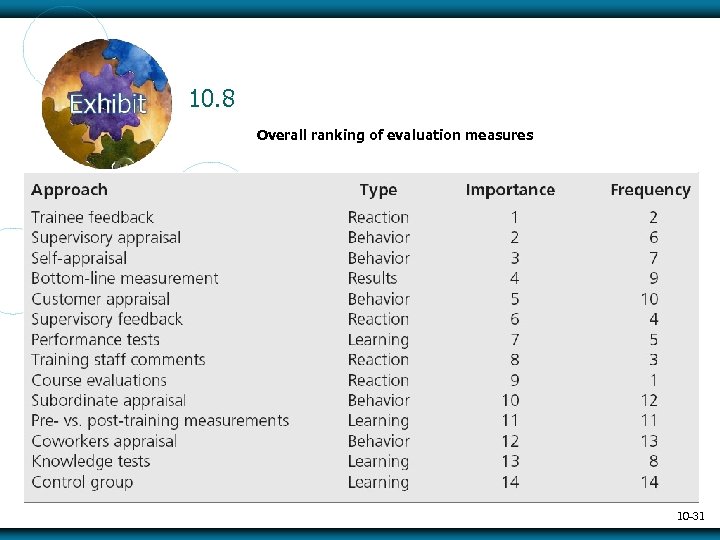 Exhibit 10.8

Overall ranking of evaluation measures

| Approach | Type | Importance | Frequency |
|---|---|---|---|
| Trainee feedback | Reaction | 1 | 2 |
| Supervisory appraisal | Behavior | 2 | 6 |
| Self-appraisal | Behavior | 3 | 7 |
| Bottom-line measurement | Results | 4 | 9 |
| Customer appraisal | Behavior | 5 | 10 |
| Supervisory feedback | Reaction | 6 | 4 |
| Performance tests | Learning | 7 | 5 |
| Training staff comments | Reaction | 8 | 3 |
| Course evaluations | Reaction | 9 | 1 |
| Subordinate appraisal | Behavior | 10 | 12 |
| Pre- vs. post-training measurements | Learning | 11 | 11 |
| Coworkers appraisal | Behavior | 12 | 13 |
| Knowledge tests | Learning | 13 | 8 |
| Control group | Learning | 14 | 14 |

10-31